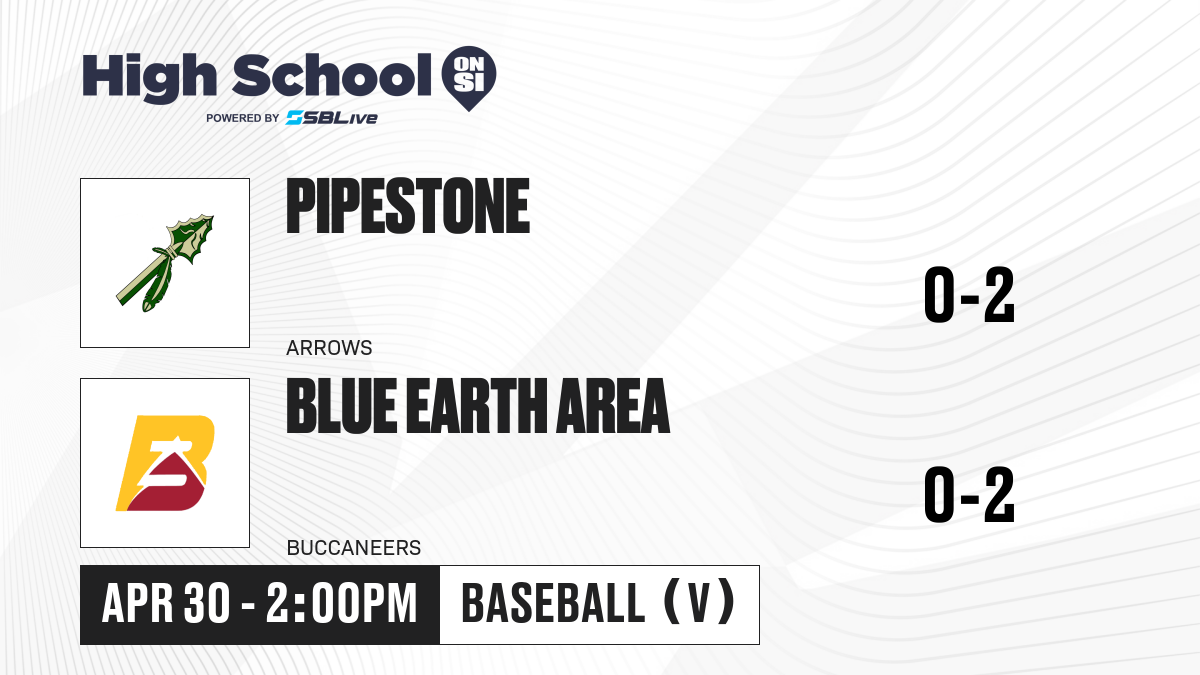 High School ON SI
POWERED BY SBLive

PIPESTONE
ARROWS
0-2

BLUE EARTH AREA
BUCCANEERS
0-2

APR 30 - 2:00PM
BASEBALL (V)